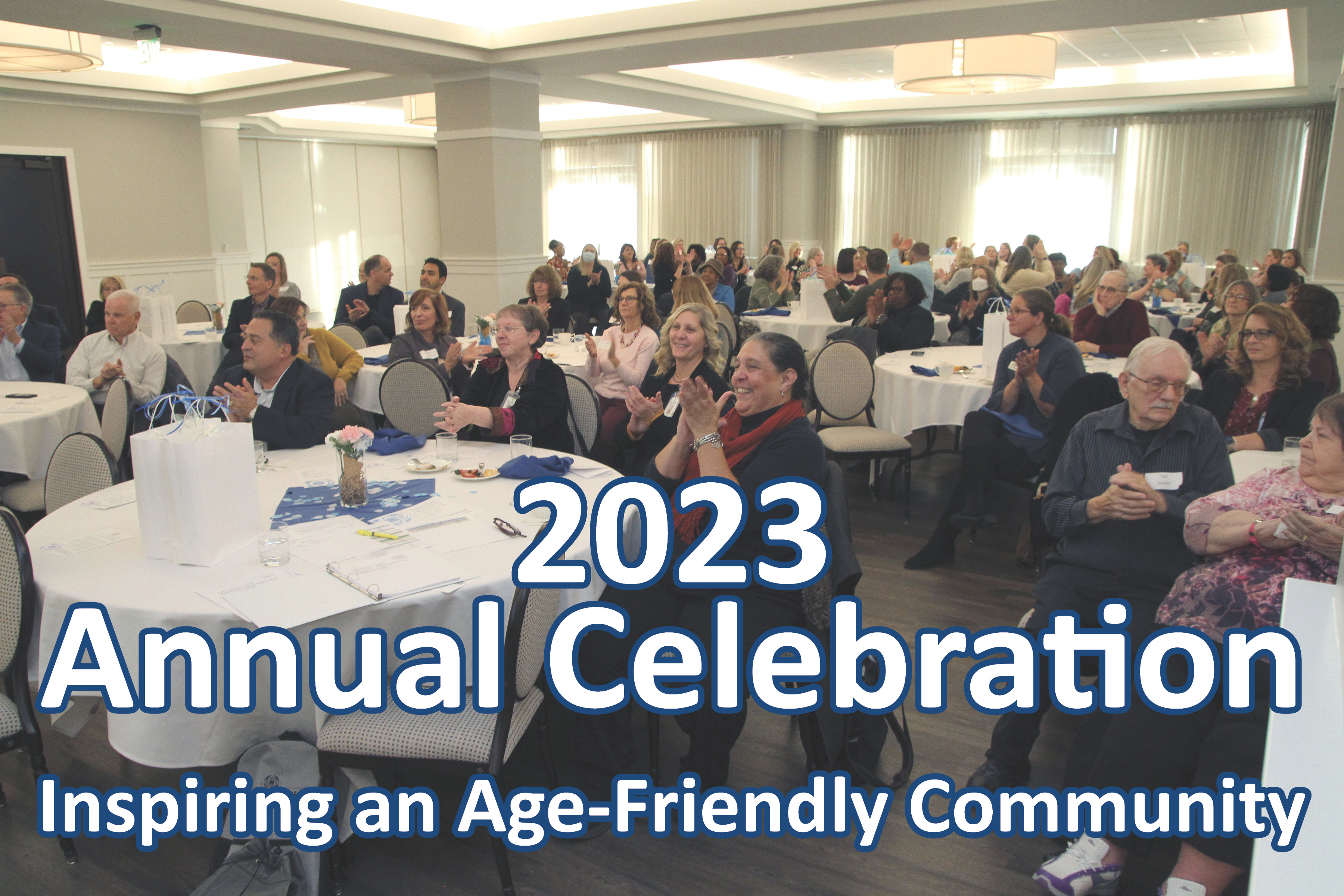 2023
Annual Celebration
Inspiring an Age-Friendly Community